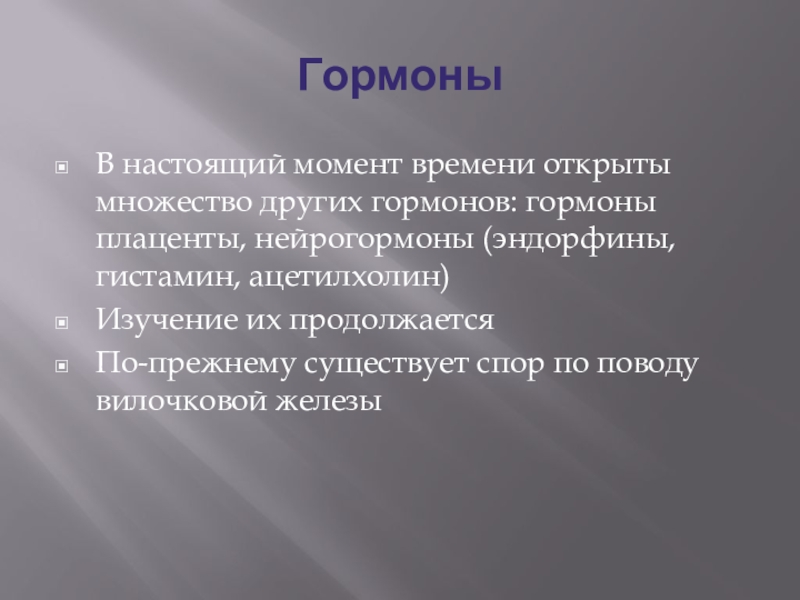 Гормоны

В настоящий момент времени открыты множество других гормонов: гормоны плаценты, нейрогормоны (эндорфины, гистамин, ацетилхолин)

Изучение их продолжается

По-прежнему существует спор по поводу вилочковой железы